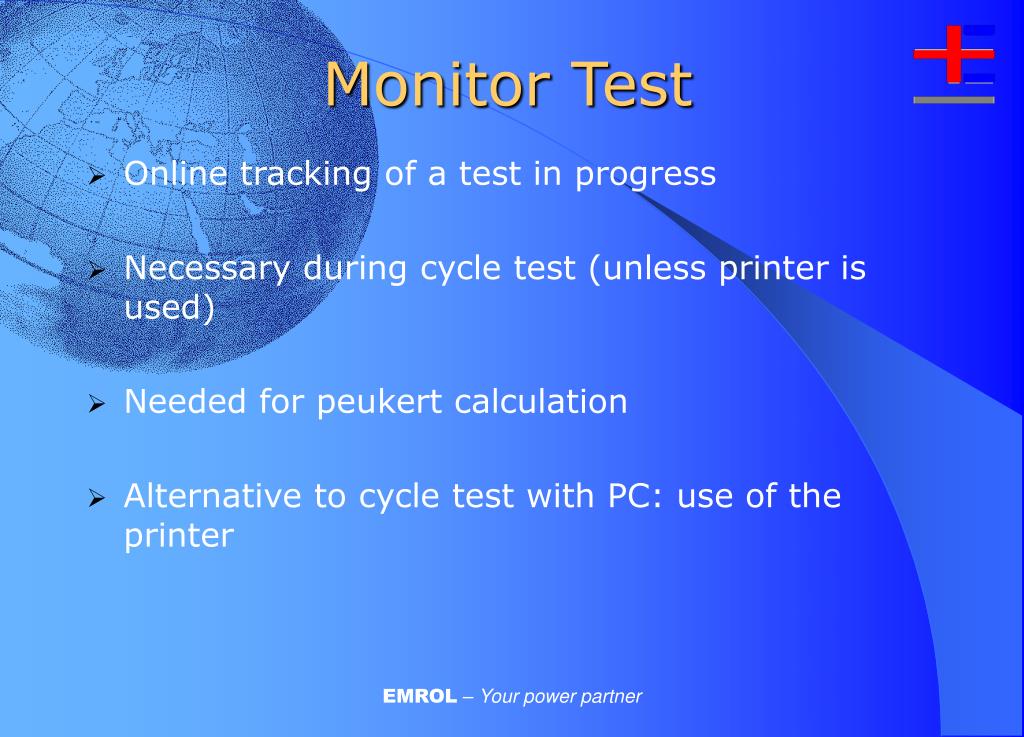 Monitor Test

➢ Online tracking of a test in progress

➢ Necessary during cycle test (unless printer is used)

➢ Needed for peukert calculation

➢ Alternative to cycle test with PC: use of the printer

EMROL – Your power partner